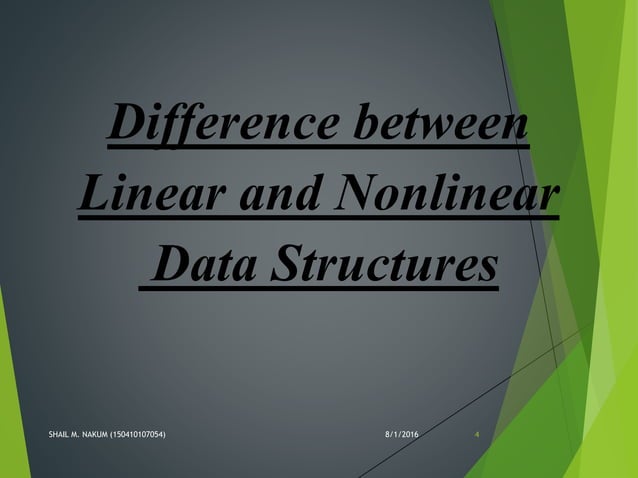 Difference between Linear and Nonlinear Data Structures

SHAIL M. NAKUM (150410107054)

8/1/2016

4